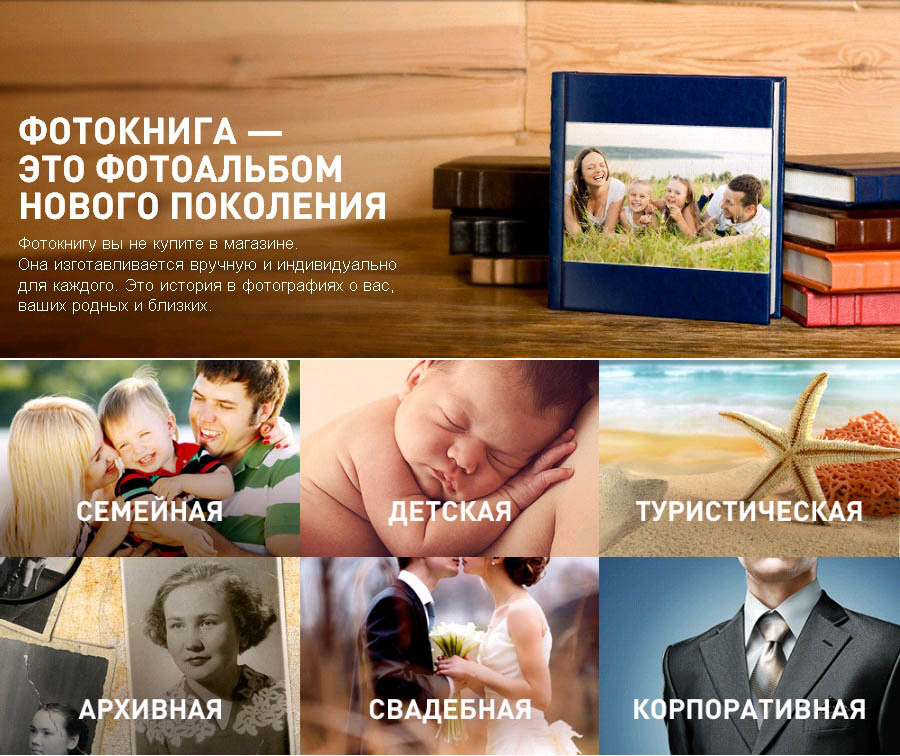 ФОТОКНИГА —
ЭТО ФОТОАЛЬБОМ
НОВОГО ПОКОЛЕНИЯ

Фотокнигу вы не купите в магазине. Она изготавливается вручную и индивидуально для каждого. Это история в фотографиях о вас, ваших родных и близких.

СЕМЕЙНАЯ

ДЕТСКАЯ

ТУРИСТИЧЕСКАЯ

АРХИВНАЯ

СВАДЕБНАЯ

КОРПОРАТИВНАЯ